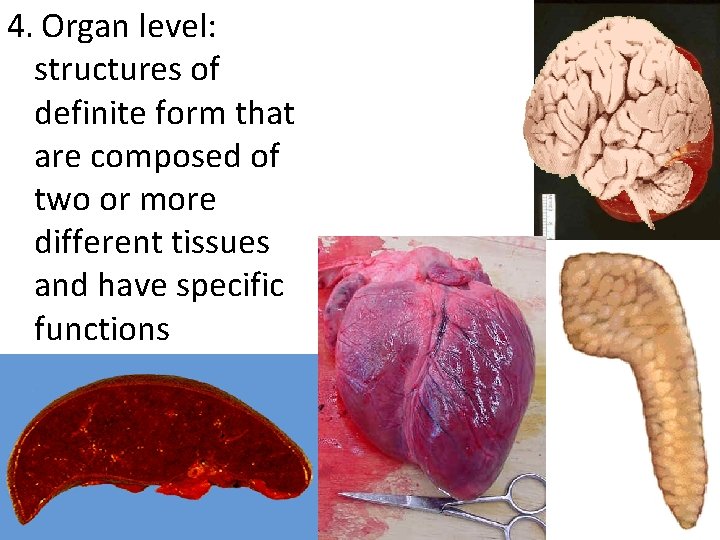 4. Organ level: structures of definite form that are composed of two or more different tissues and have specific functions